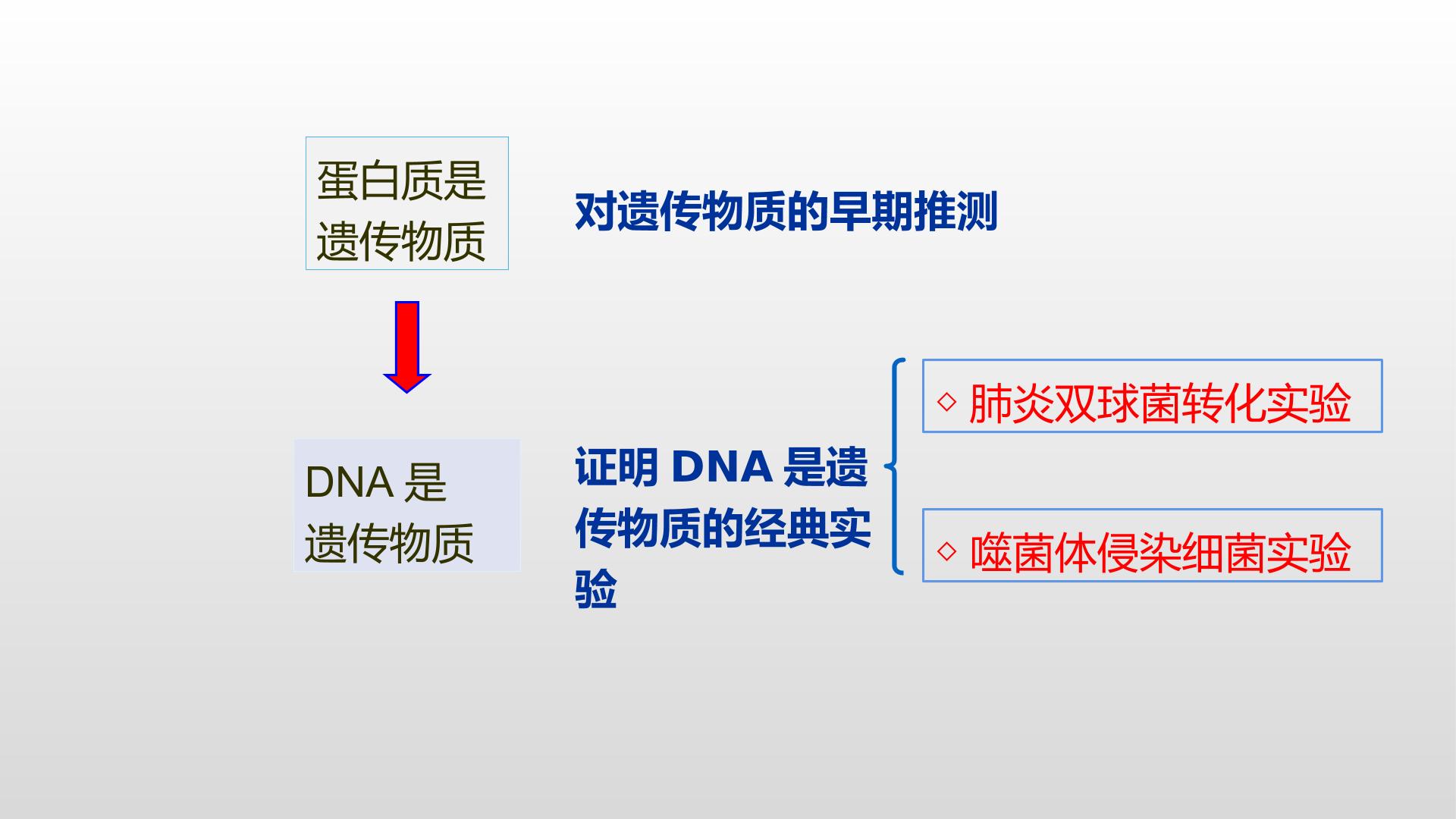 蛋白质是遗传物质

对遗传物质的早期推测

DNA是遗传物质

证明DNA是遗传物质的经典实验

◇ 肺炎双球菌转化实验

◇ 噬菌体侵染细菌实验